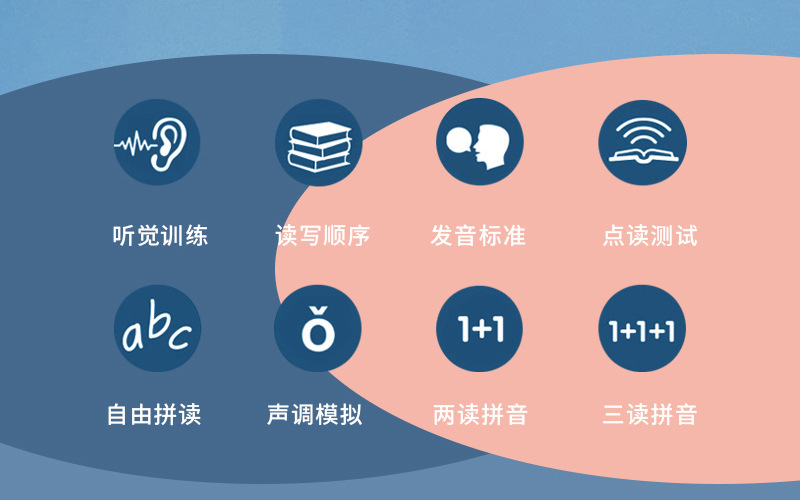 听觉训练
读写顺序
发音标准
点读测试

abc
自由拼读
ǒ
声调模拟
1+1
两读拼音
1+1+1
三读拼音